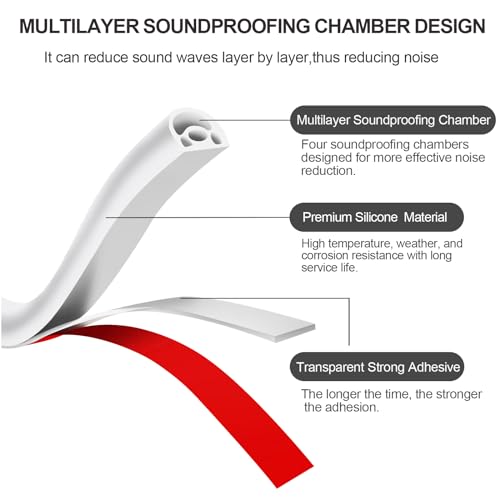 MULTILAYER SOUNDPROOFING CHAMBER DESIGN

It can reduce sound waves layer by layer,thus reducing noise

Multilayer Soundproofing Chamber

Four soundproofing chambers designed for more effective noise reduction.

Premium Silicone Material

High temperature, weather, and corrosion resistance with long service life.

Transparent Strong Adhesive

The longer the time, the stronger the adhesion.